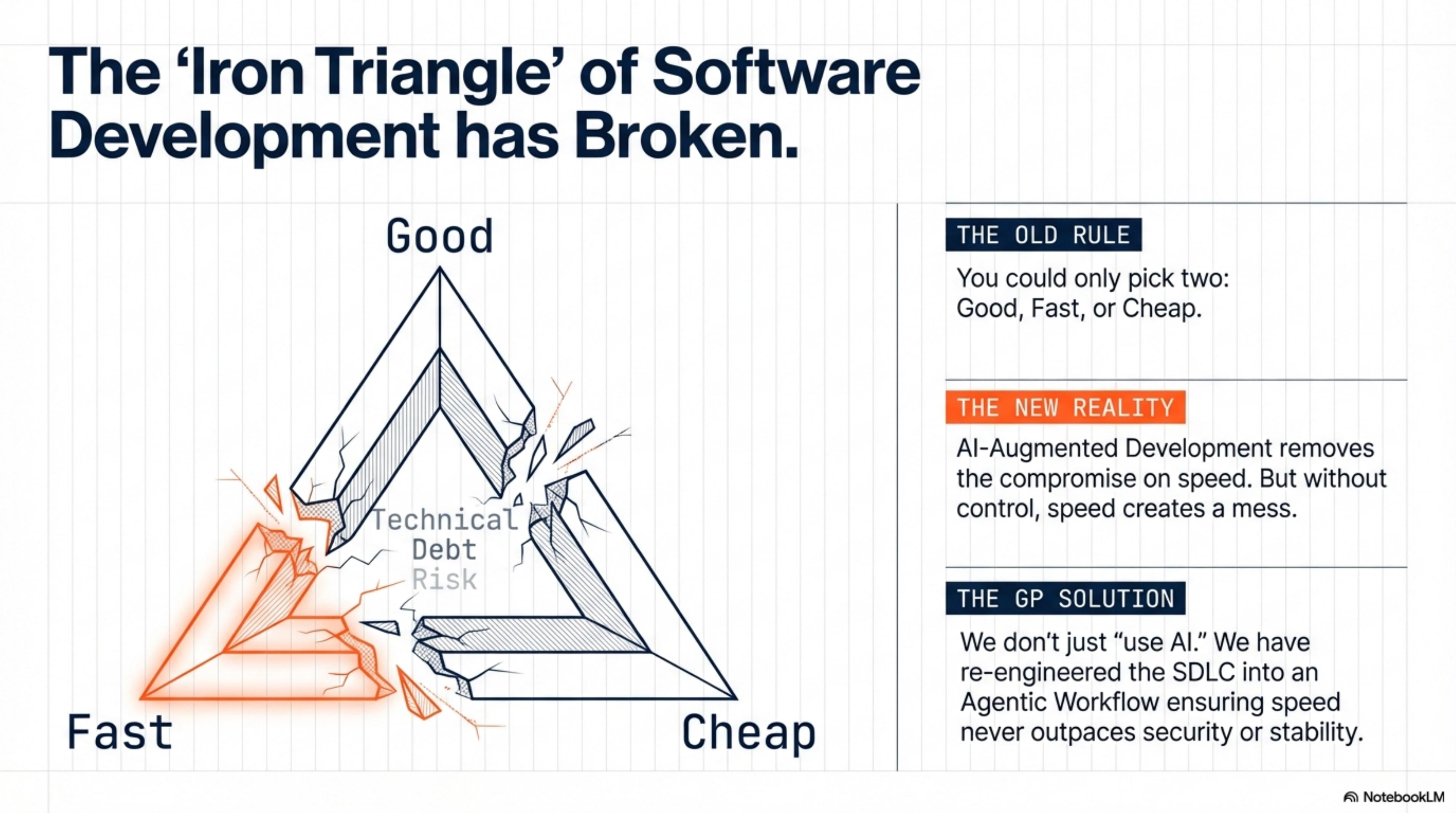 The ‘Iron Triangle’ of Software Development has Broken.

Good

Technical
Debt
Risk

Fast

Cheap

THE OLD RULE

You could only pick two: Good, Fast, or Cheap.

THE NEW REALITY

AI-Augmented Development removes the compromise on speed. But without control, speed creates a mess.

THE GP SOLUTION

We don’t just “use AI.” We have re-engineered the SDLC into an Agentic Workflow ensuring speed never outpaces security or stability.

NotebookLM